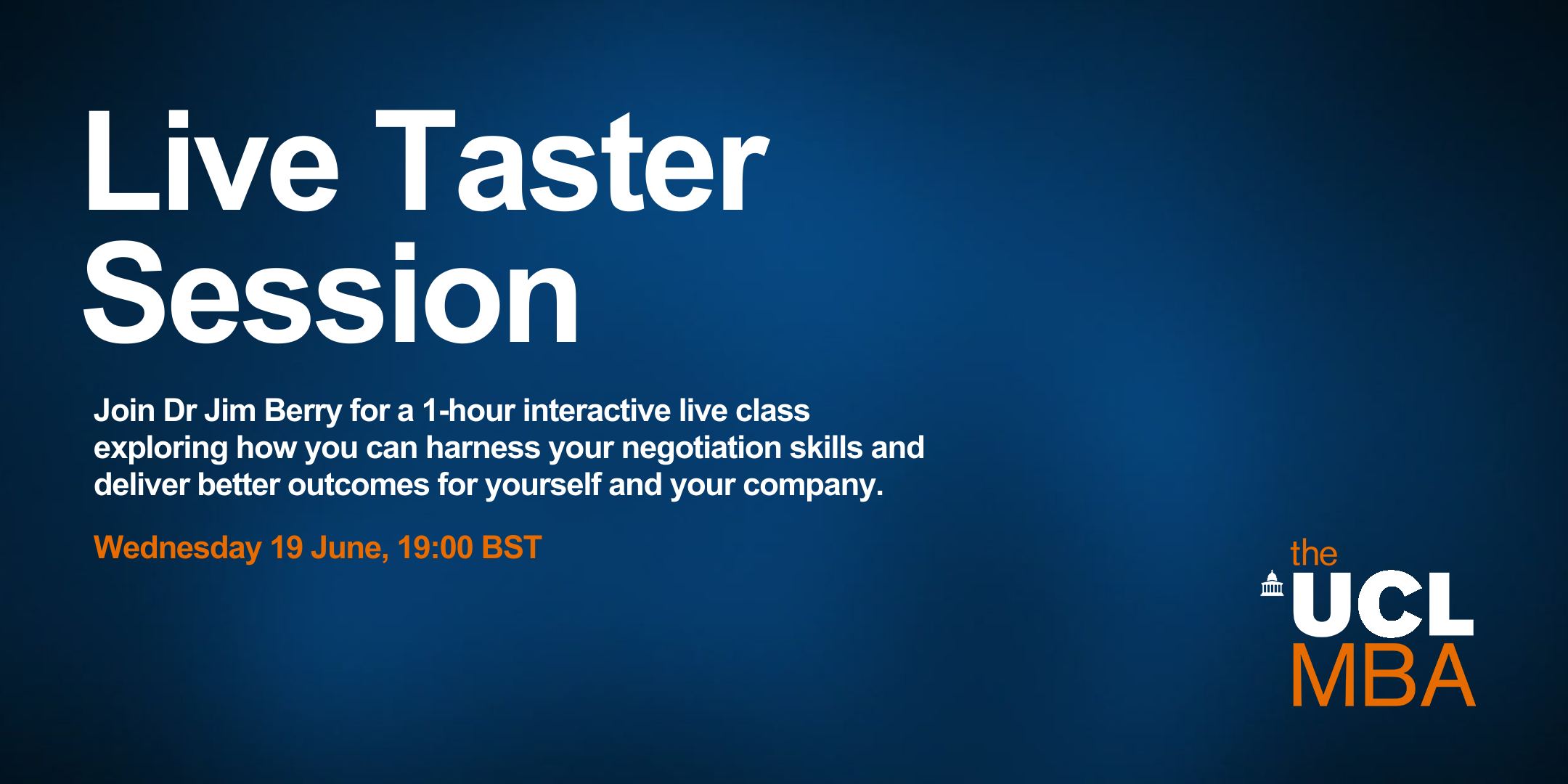 Live Taster Session

Join Dr Jim Berry for a 1-hour interactive live class exploring how you can harness your negotiation skills and deliver better outcomes for yourself and your company.

Wednesday 19 June, 19:00 BST

the UCL MBA